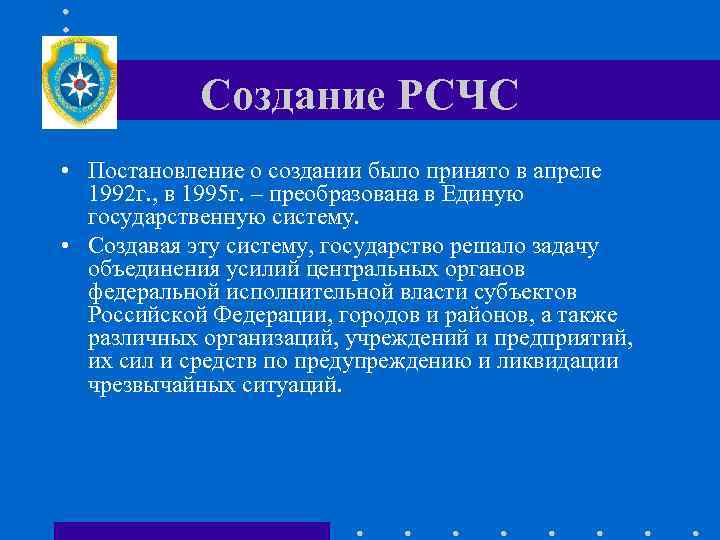 Создание РСЧС

• Постановление о создании было принято в апреле 1992г., в 1995г. – преобразована в Единую государственную систему.

• Создавая эту систему, государство решало задачу объединения усилий центральных органов федеральной исполнительной власти субъектов Российской Федерации, городов и районов, а также различных организаций, учреждений и предприятий, их сил и средств по предупреждению и ликвидации чрезвычайных ситуаций.